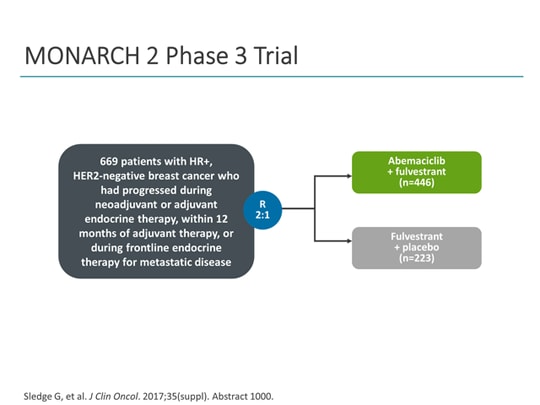 MONARCH 2 Phase 3 Trial

669 patients with HR+, HER2-negative breast cancer who had progressed during neoadjuvant or adjuvant endocrine therapy, within 12 months of adjuvant therapy, or during frontline endocrine therapy for metastatic disease

R
2:1

Abemaciclib
+ fulvestrant
(n=446)

Fulvestrant
+ placebo
(n=223)

Sledge G, et al. J Clin Oncol. 2017;35(suppl). Abstract 1000.